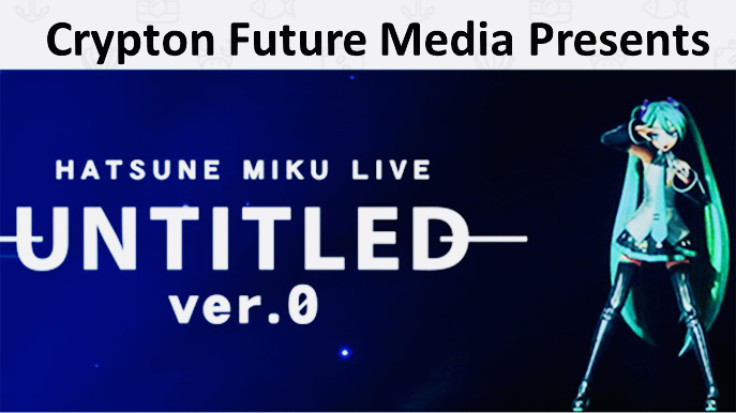 Crypton Future Media Presents

HATSUNE MIKU LIVE
UNTITLED
ver.0